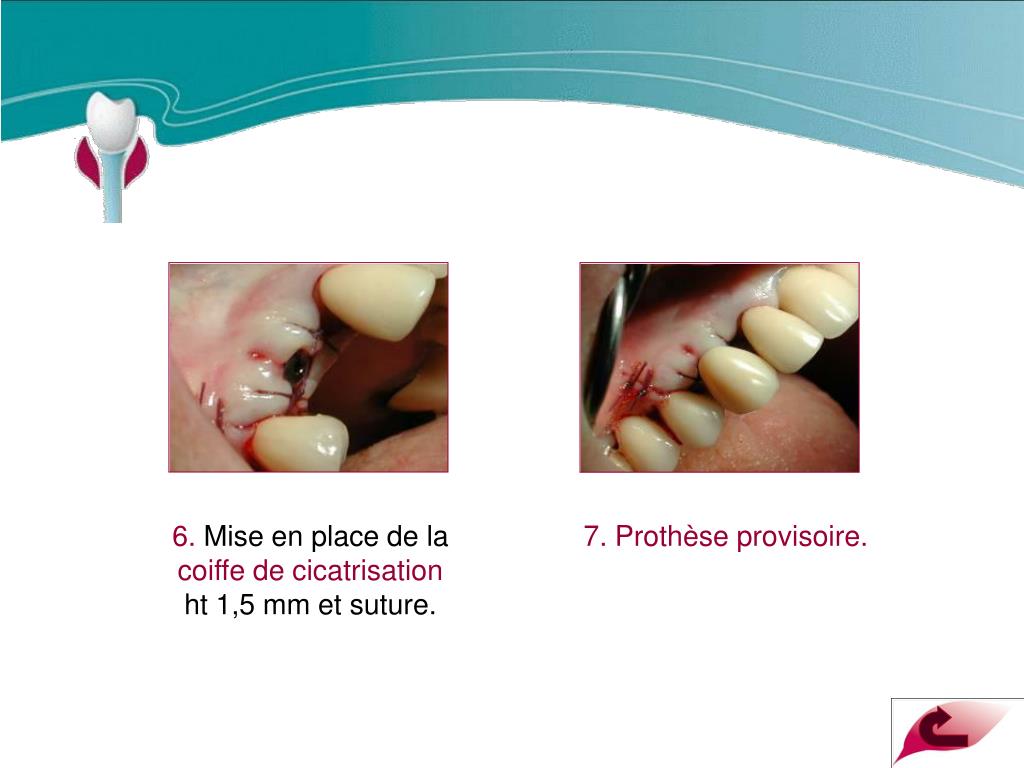 6. Mise en place de la coiffe de cicatrisation ht 1,5 mm et suture.

7. Prothèse provisoire.